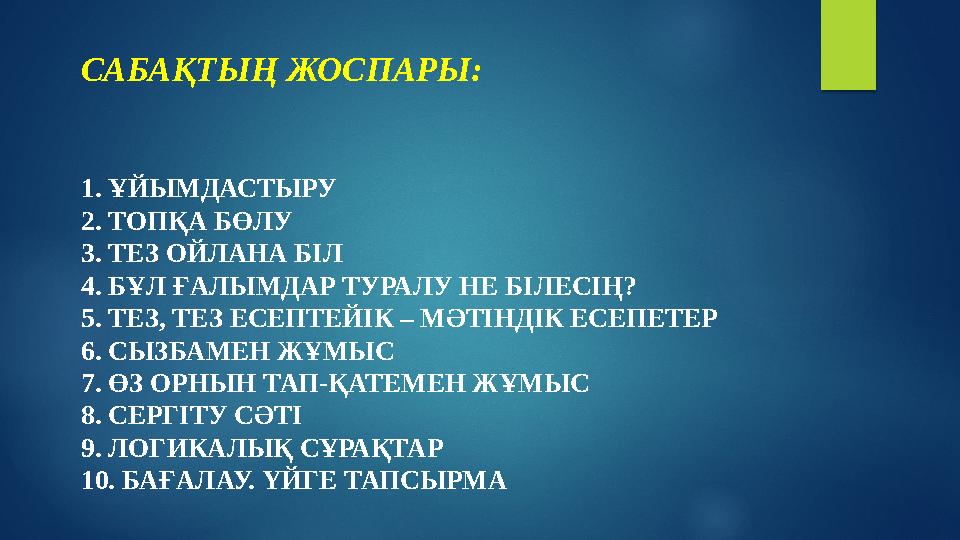 САБАҚТЫҢ ЖОСПАРЫ:

1. ҰЙЫМДАСТЫРУ
2. ТОПҚА БӨЛУ
3. ТЕЗ ОЙЛАНА БІЛ
4. БҰЛ ҒАЛЫМДАР ТУРАЛУ НЕ БІЛЕСІҢ?
5. ТЕЗ, ТЕЗ ЕСЕПТЕЙІК – МӘТІНДІК ЕСЕПЕТЕР
6. СЫЗБАМЕН ЖҰМЫС
7. ӨЗ ОРНЫН ТАП-ҚАТЕМЕН ЖҰМЫС
8. СЕРГІТУ СӘТІ
9. ЛОГИКАЛЫҚ СҰРАҚТАР
10. БАҒАЛАУ. ҮЙГЕ ТАПСЫРМА